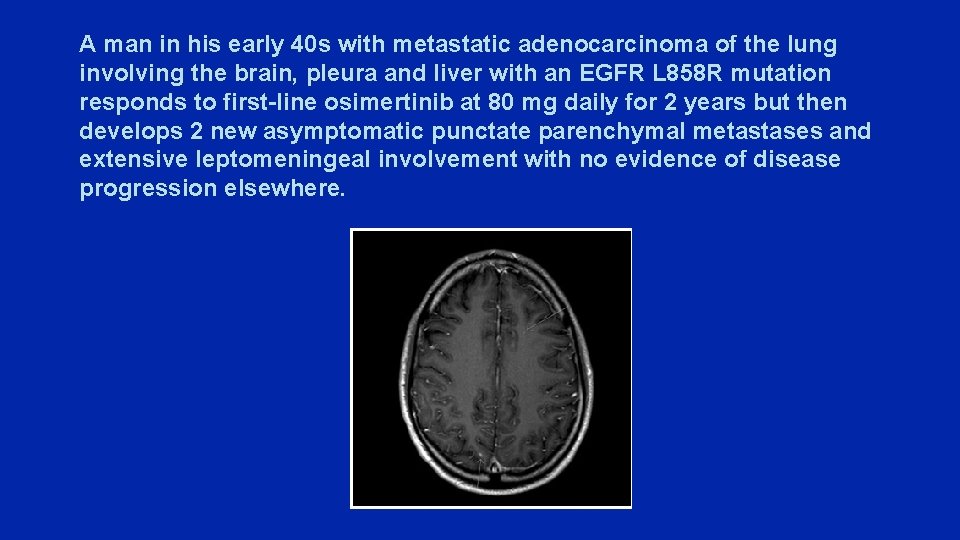 A man in his early 40s with metastatic adenocarcinoma of the lung involving the brain, pleura and liver with an EGFR L858R mutation responds to first-line osimertinib at 80 mg daily for 2 years but then develops 2 new asymptomatic punctate parenchymal metastases and extensive leptomeningeal involvement with no evidence of disease progression elsewhere.